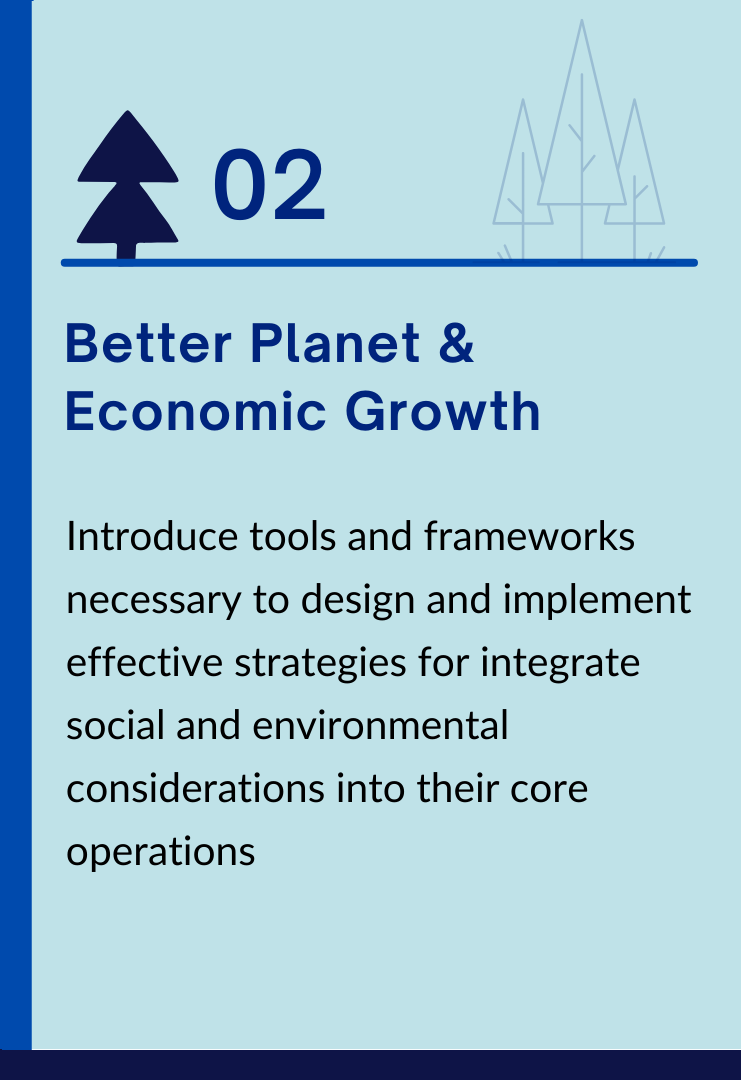 02

Better Planet & Economic Growth

Introduce tools and frameworks necessary to design and implement effective strategies for integrate social and environmental considerations into their core operations